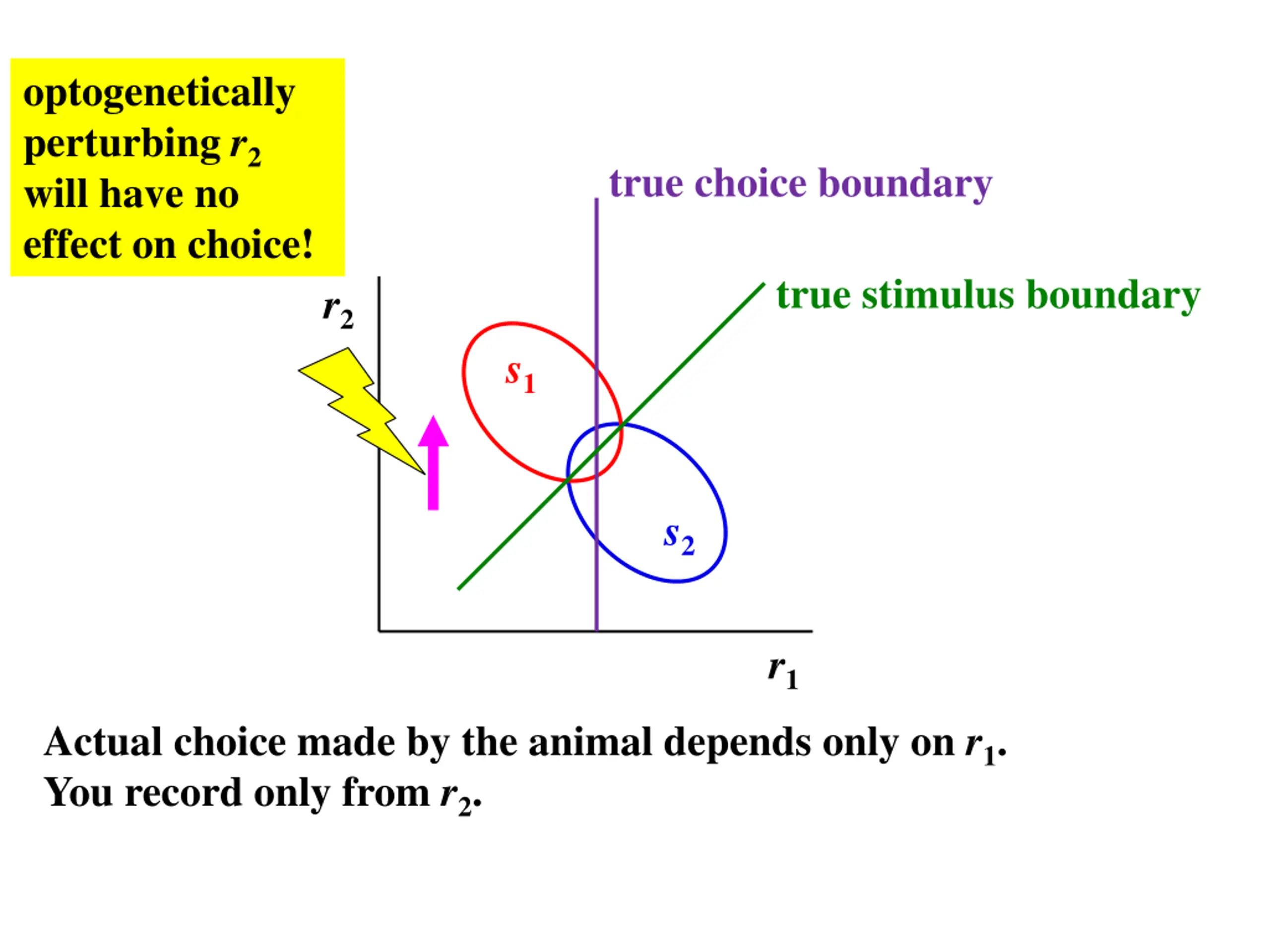 optogenetically perturbing $r_2$ will have no effect on choice!

true choice boundary

true stimulus boundary

$r_2$

$s_1$

$s_2$

$r_1$

Actual choice made by the animal depends only on $r_1$.
You record only from $r_2$.